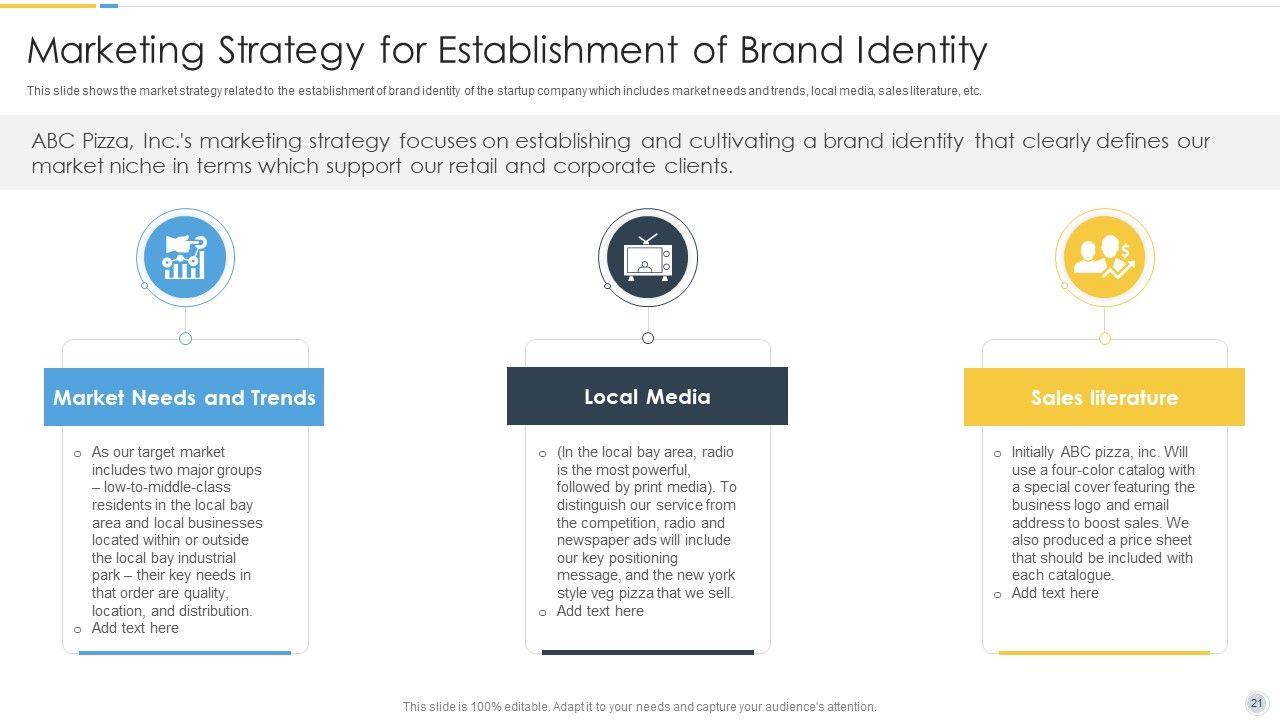 Marketing Strategy for Establishment of Brand Identity

This slide shows the market strategy related to the establishment of brand identity of the startup company which includes market needs and trends, local media, sales literature, etc.

ABC Pizza, Inc.'s marketing strategy focuses on establishing and cultivating a brand identity that clearly defines our market niche in terms which support our retail and corporate clients.

Market Needs and Trends

o As our target market includes two major groups – low-to-middle-class residents in the local bay area and local businesses located within or outside the local bay industrial park – their key needs in that order are quality, location, and distribution.
o Add text here

Local Media

o (In the local bay area, radio is the most powerful, followed by print media). To distinguish our service from the competition, radio and newspaper ads will include our key positioning message, and the new york style veg pizza that we sell.
o Add text here

Sales literature

o Initially ABC pizza, inc. Will use a four-color catalog with a special cover featuring the business logo and email address to boost sales. We also produced a price sheet that should be included with each catalogue.
o Add text here

This slide is 100% editable. Adapt it to your needs and capture your audience's attention.

21